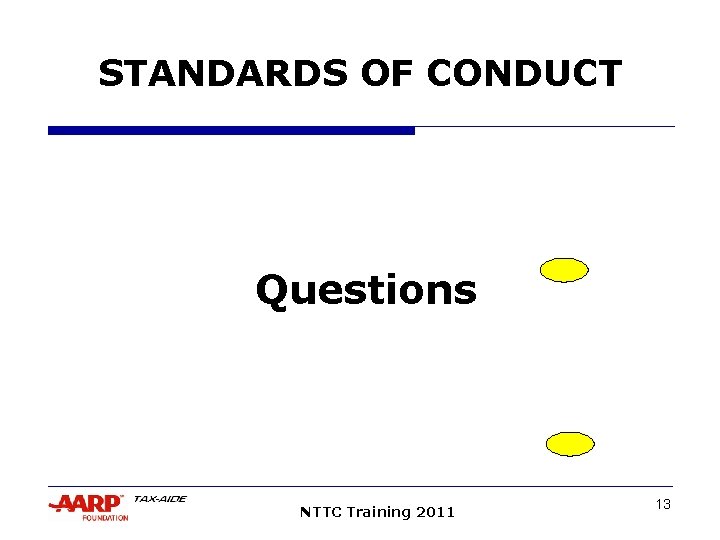 STANDARDS OF CONDUCT

Questions

AARP FOUNDATION TAX-AIDE

NTTC Training 2011

13